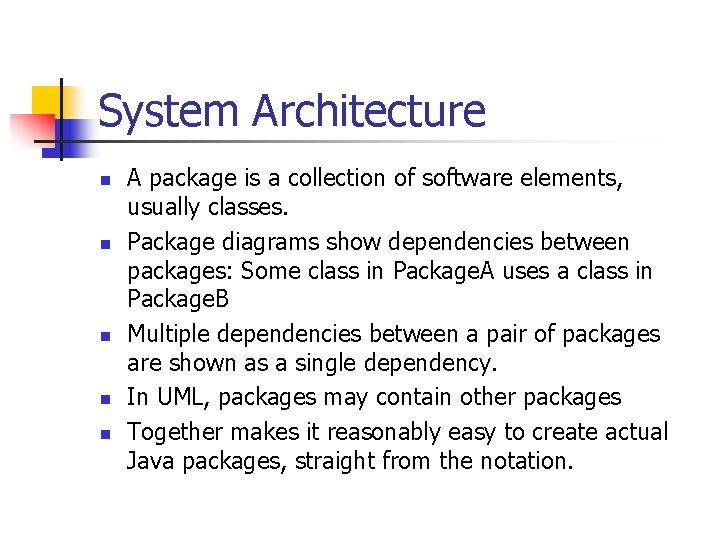 System Architecture

- A package is a collection of software elements, usually classes.
- Package diagrams show dependencies between packages: Some class in PackageA uses a class in PackageB
- Multiple dependencies between a pair of packages are shown as a single dependency.
- In UML, packages may contain other packages
- Together makes it reasonably easy to create actual Java packages, straight from the notation.